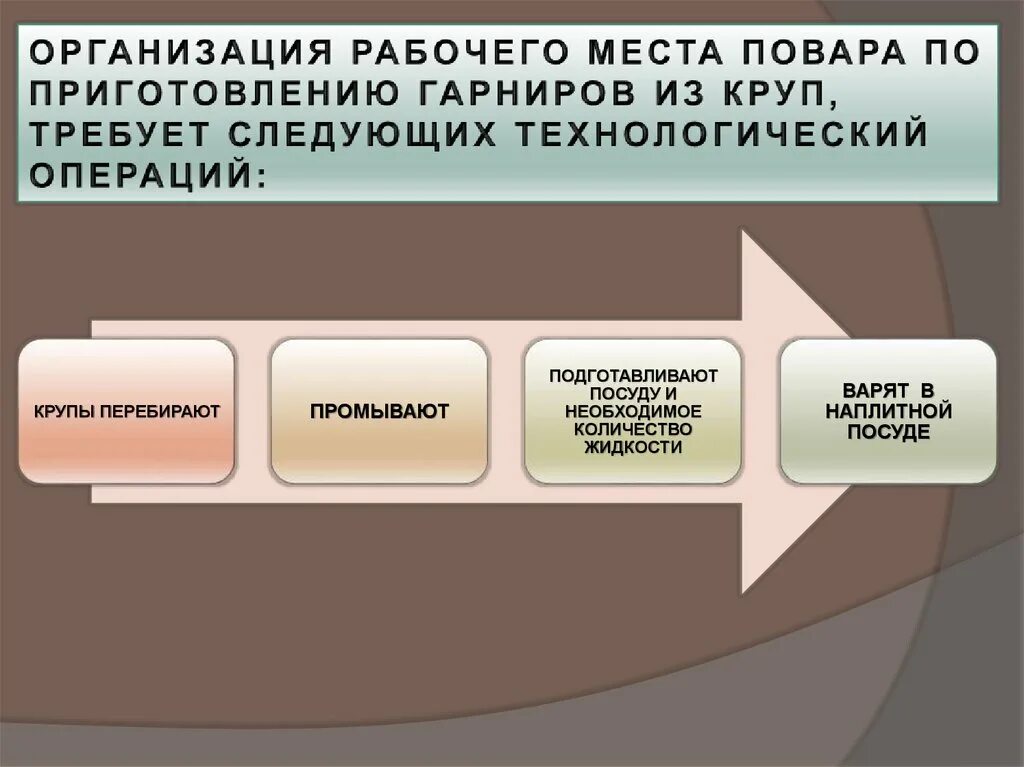 ОРГАНИЗАЦИЯ РАБОЧЕГО МЕСТА ПОВАРА ПО ПРИГОТОВЛЕНИЮ ГАРНИРОВ ИЗ КРУП, ТРЕБУЕТ СЛЕДУЮЩИХ ТЕХНОЛОГИЧЕСКИЙ ОПЕРАЦИЙ:

КРУПЫ ПЕРЕБИРАЮТ

ПРОМЫВАЮТ

ПОДГОТАВЛИВАЮТ ПОСУДУ И НЕОБХОДИМОЕ КОЛИЧЕСТВО ЖИДКОСТИ

ВАРЯТ В НАПЛИТНОЙ ПОСУДЕ